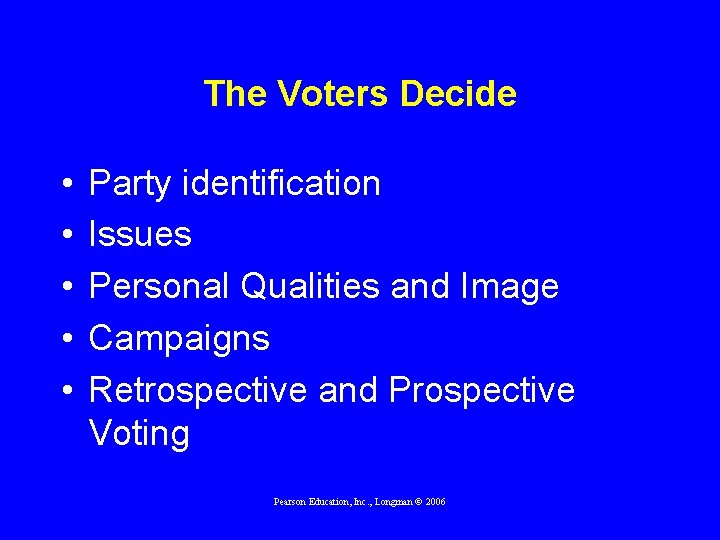 The Voters Decide

• Party identification
• Issues
• Personal Qualities and Image
• Campaigns
• Retrospective and Prospective Voting

Pearson Education, Inc., Longman © 2006